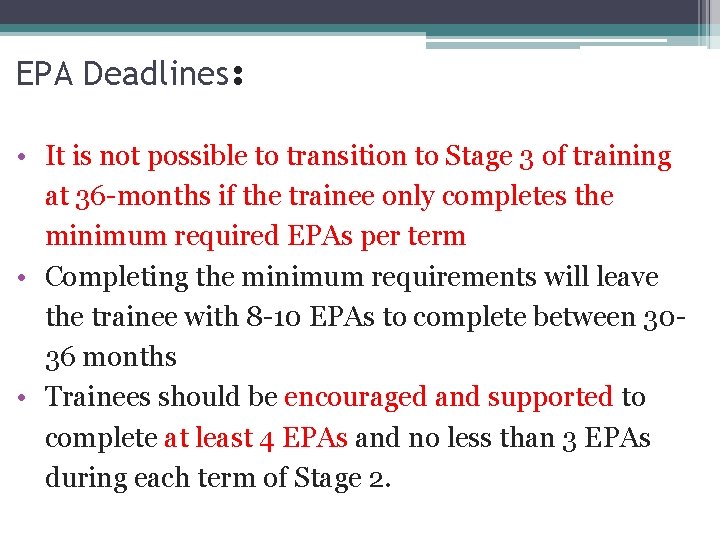 EPA Deadlines:

• It is not possible to transition to Stage 3 of training at 36-months if the trainee only completes the minimum required EPAs per term

• Completing the minimum requirements will leave the trainee with 8-10 EPAs to complete between 30-36 months

• Trainees should be encouraged and supported to complete at least 4 EPAs and no less than 3 EPAs during each term of Stage 2.